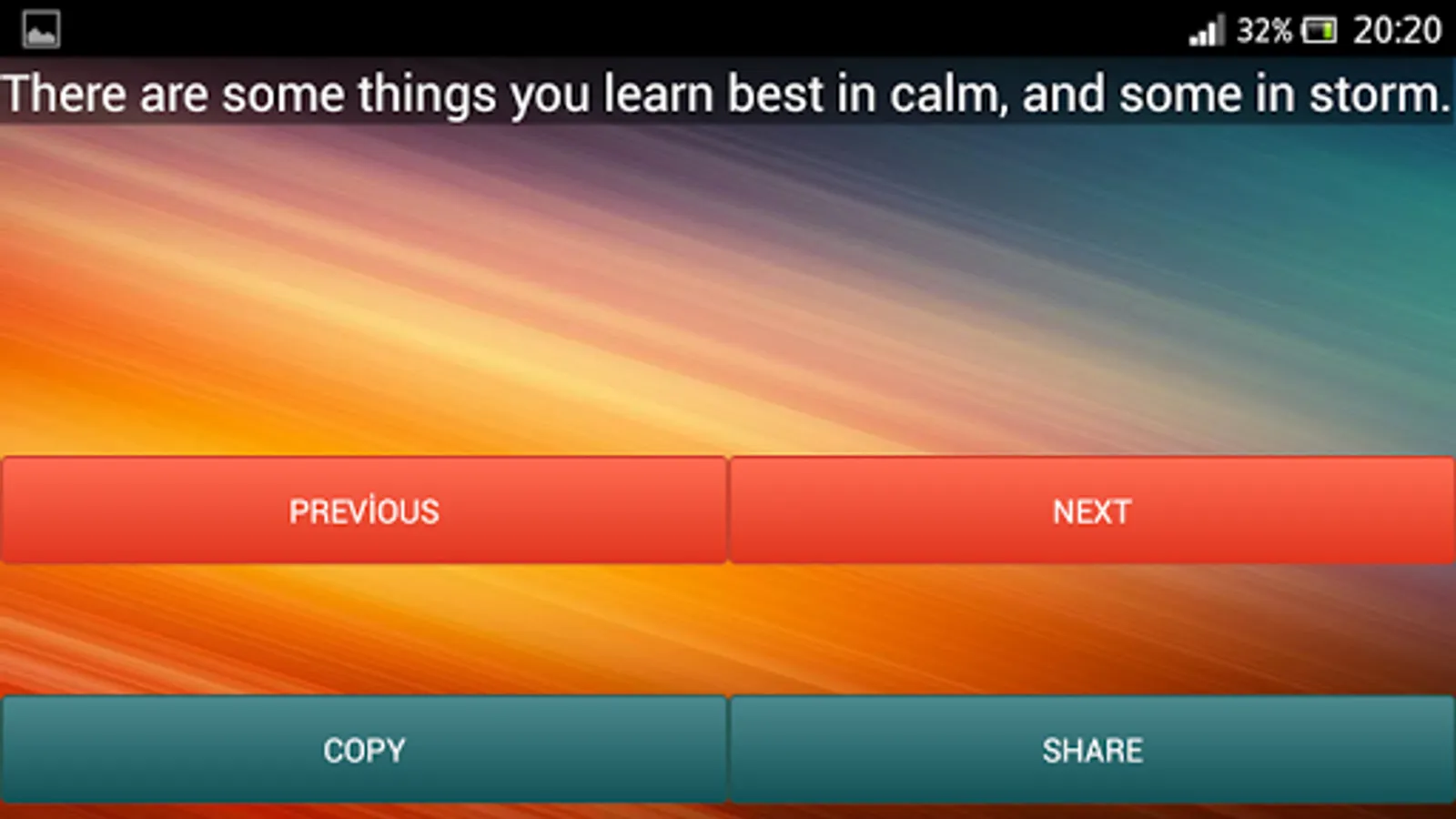 32% 20:20

There are some things you learn best in calm, and some in storm.

PREVİOUS

NEXT

COPY

SHARE